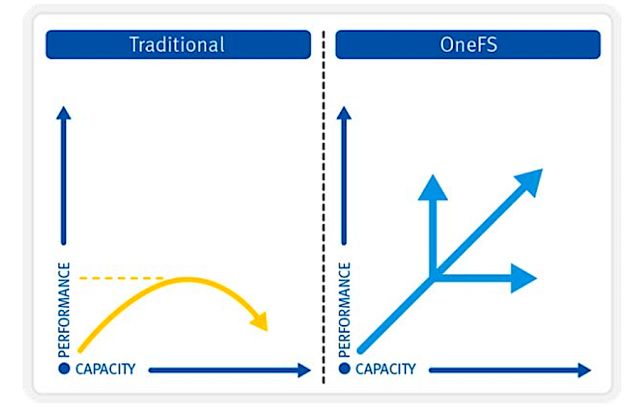 Traditional

PERFORMANCE

CAPACITY

OneFS

PERFORMANCE

CAPACITY